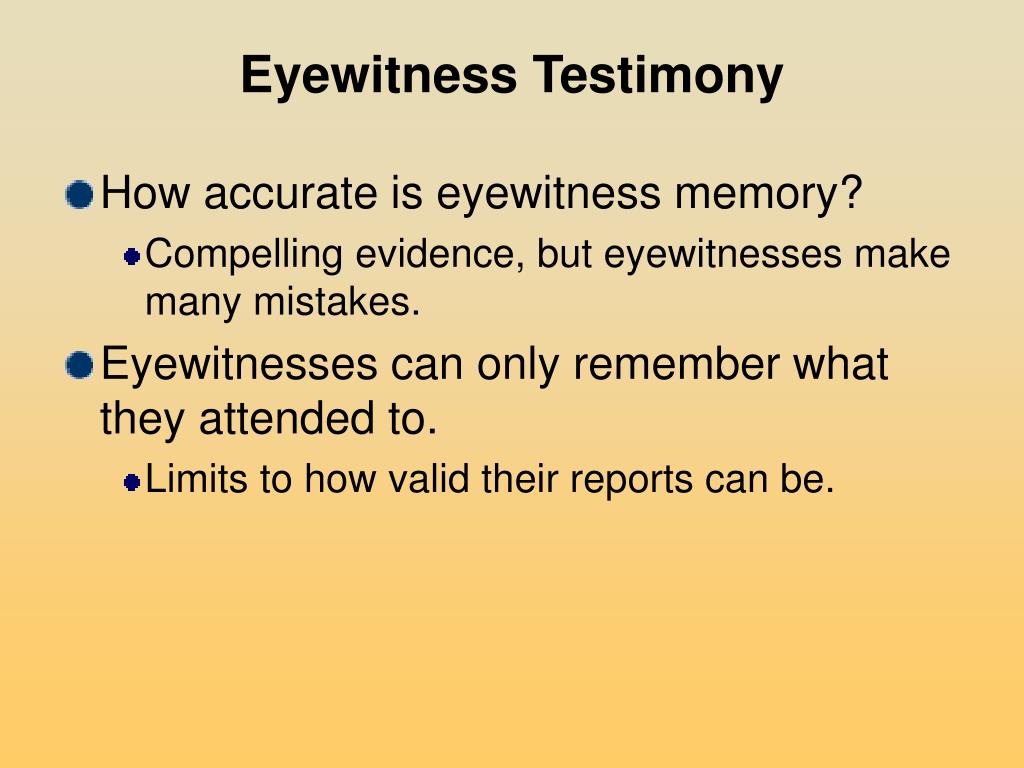 Eyewitness Testimony

How accurate is eyewitness memory?

Compelling evidence, but eyewitnesses make many mistakes.

Eyewitnesses can only remember what they attended to.

Limits to how valid their reports can be.